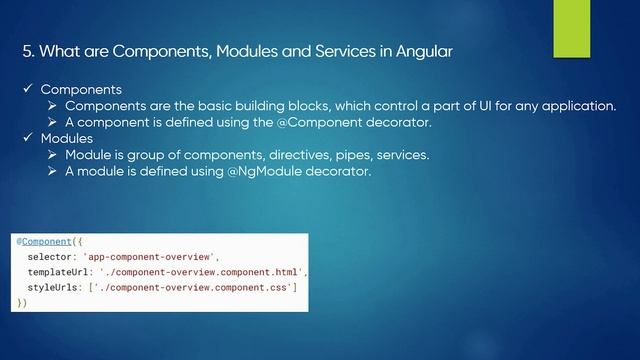 5. What are Components, Modules and Services in Angular

✓ Components
➢ Components are the basic building blocks, which control a part of UI for any application.
➢ A component is defined using the @Component decorator.
✓ Modules
➢ Module is group of components, directives, pipes, services.
➢ A module is defined using @NgModule decorator.

@Component({
  selector: 'app-component-overview',
  templateUrl: './component-overview.component.html',
  styleUrls: ['./component-overview.component.css']
})